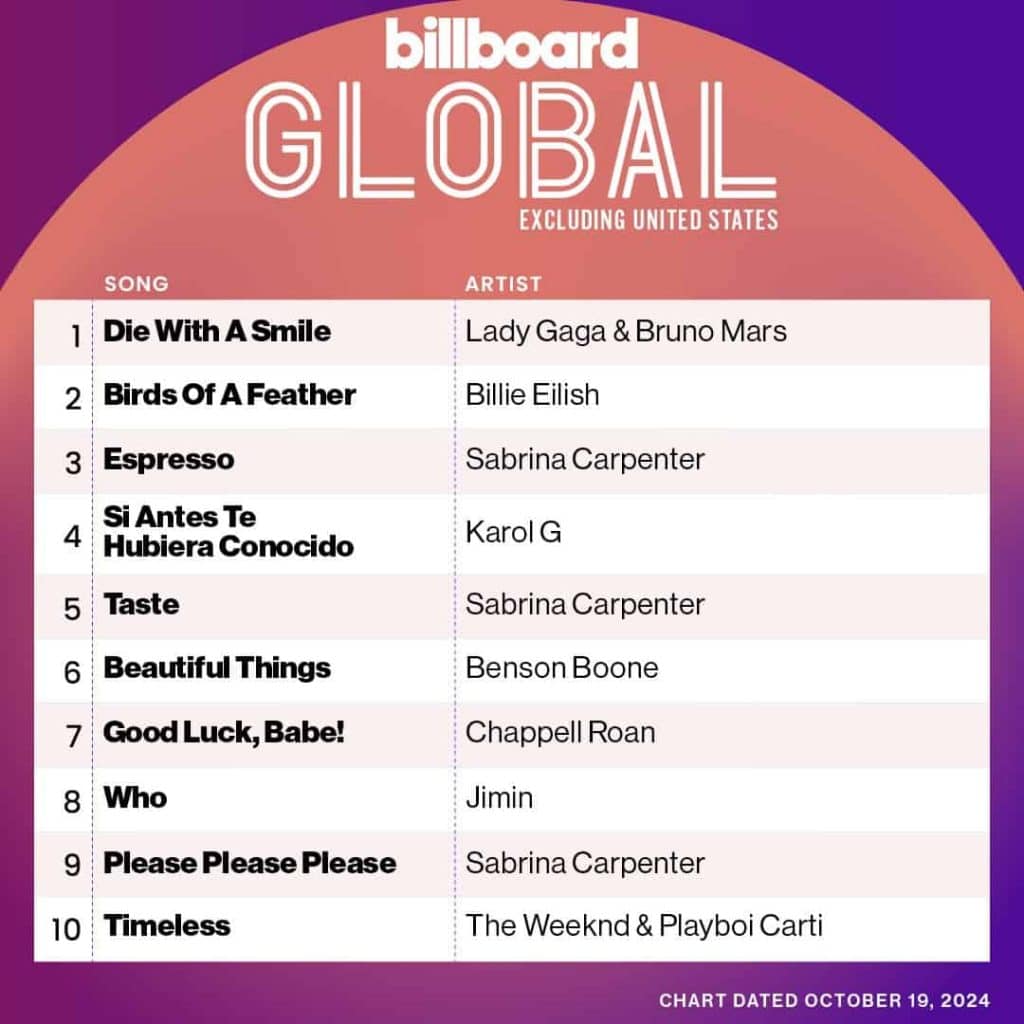 billboard
GLOBAL
EXCLUDING UNITED STATES

| | SONG | ARTIST |
|---|---|---|
| 1 | Die With A Smile | Lady Gaga & Bruno Mars |
| 2 | Birds Of A Feather | Billie Eilish |
| 3 | Espresso | Sabrina Carpenter |
| 4 | Si Antes Te Hubiera Conocido | Karol G |
| 5 | Taste | Sabrina Carpenter |
| 6 | Beautiful Things | Benson Boone |
| 7 | Good Luck, Babe! | Chappell Roan |
| 8 | Who | Jimin |
| 9 | Please Please Please | Sabrina Carpenter |
| 10 | Timeless | The Weeknd & Playboi Carti |

CHART DATED OCTOBER 19, 2024